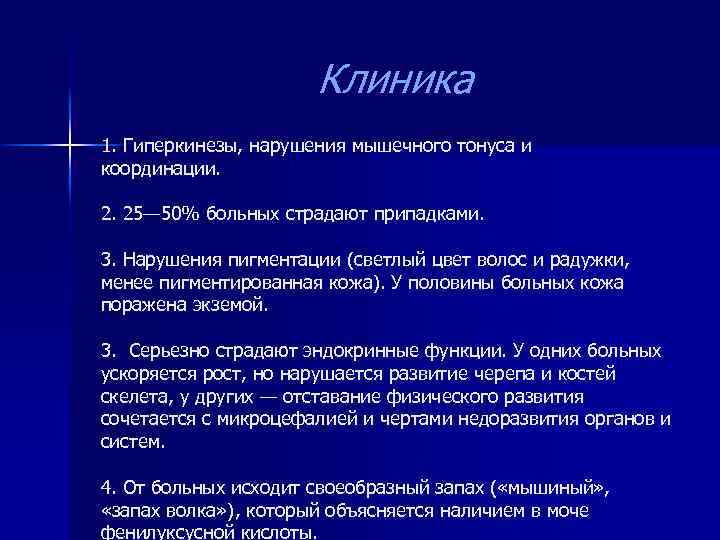 Клиника

1. Гиперкинезы, нарушения мышечного тонуса и координации.

2. 25—50% больных страдают припадками.

3. Нарушения пигментации (светлый цвет волос и радужки, менее пигментированная кожа). У половины больных кожа поражена экземой.

3.  Серьезно страдают эндокринные функции. У одних больных ускоряется рост, но нарушается развитие черепа и костей скелета, у других — отставание физического развития сочетается с микроцефалией и чертами недоразвития органов и систем.

4. От больных исходит своеобразный запах («мышиный», «запах волка»), который объясняется наличием в моче фенилуксусной кислоты.